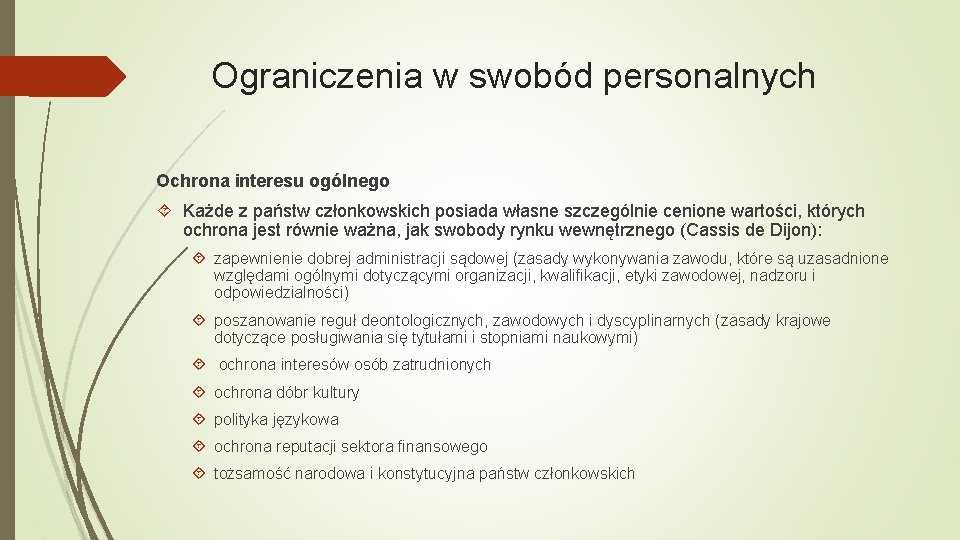 Ograniczenia w swobód personalnych

Ochrona interesu ogólnego

Każde z państw członkowskich posiada własne szczególnie cenione wartości, których ochrona jest równie ważna, jak swobody rynku wewnętrznego (Cassis de Dijon):

zapewnienie dobrej administracji sądowej (zasady wykonywania zawodu, które są uzasadnione względami ogólnymi dotyczącymi organizacji, kwalifikacji, etyki zawodowej, nadzoru i odpowiedzialności)

poszanowanie reguł deontologicznych, zawodowych i dyscyplinarnych (zasady krajowe dotyczące posługiwania się tytułami i stopniami naukowymi)

ochrona interesów osób zatrudnionych

ochrona dóbr kultury

polityka językowa

ochrona reputacji sektora finansowego

tożsamość narodowa i konstytucyjna państw członkowskich